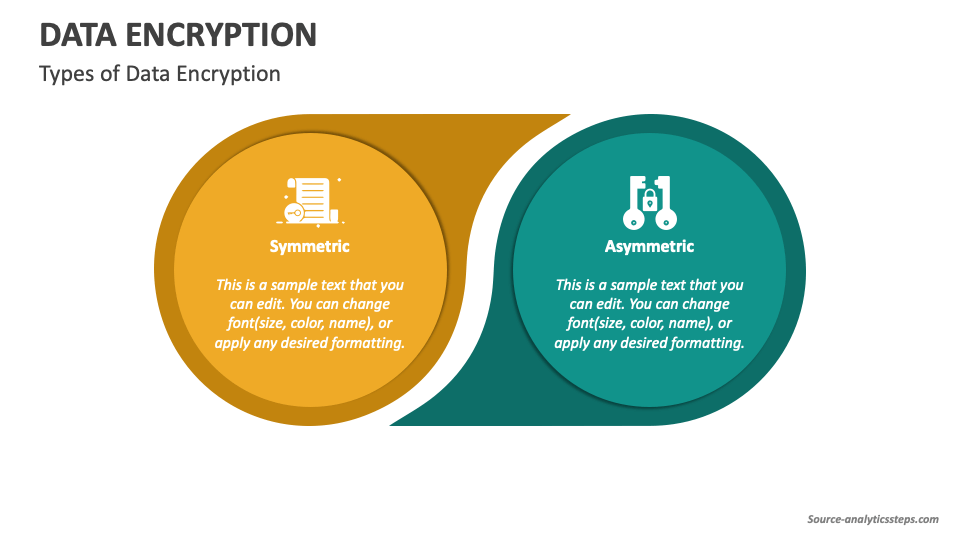 DATA ENCRYPTION

Types of Data Encryption

Symmetric

This is a sample text that you can edit. You can change font(size, color, name), or apply any desired formatting.

Asymmetric

This is a sample text that you can edit. You can change font(size, color, name), or apply any desired formatting.

Source-analyticssteps.com